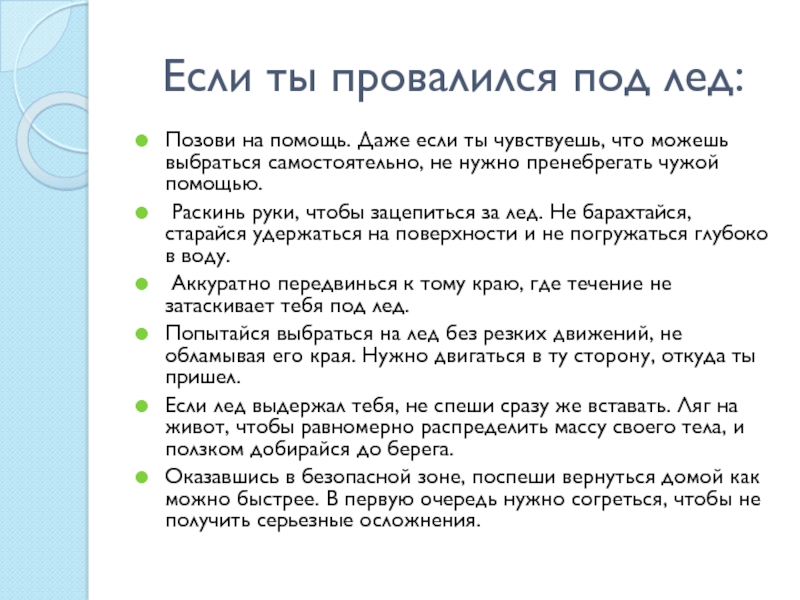 Если ты провалился под лед:

Позови на помощь. Даже если ты чувствуешь, что можешь выбраться самостоятельно, не нужно пренебрегать чужой помощью.

Раскинь руки, чтобы зацепиться за лед. Не барахтайся, старайся удержаться на поверхности и не погружаться глубоко в воду.

Аккуратно передвинься к тому краю, где течение не затаскивает тебя под лед.

Попытайся выбраться на лед без резких движений, не обламывая его края. Нужно двигаться в ту сторону, откуда ты пришел.

Если лед выдержал тебя, не спеши сразу же вставать. Ляг на живот, чтобы равномерно распределить массу своего тела, и ползком добирайся до берега.

Оказавшись в безопасной зоне, поспеши вернуться домой как можно быстрее. В первую очередь нужно согреться, чтобы не получить серьезные осложнения.